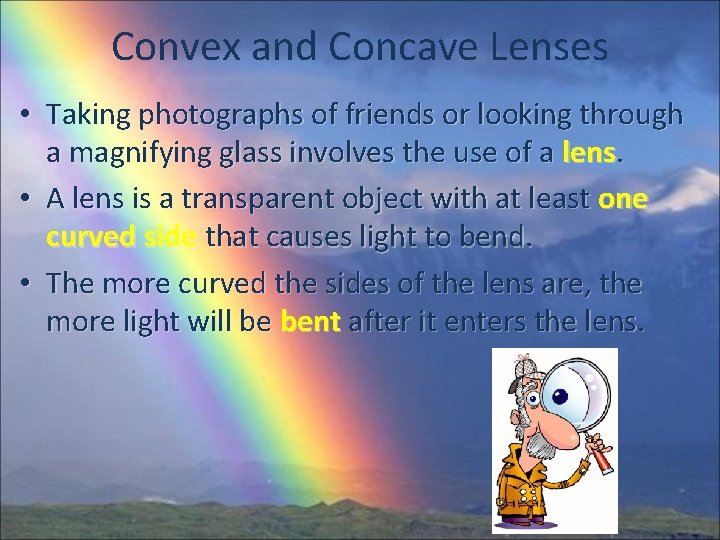 Convex and Concave Lenses

• Taking photographs of friends or looking through a magnifying glass involves the use of a lens.

• A lens is a transparent object with at least one curved side that causes light to bend.

• The more curved the sides of the lens are, the more light will be bent after it enters the lens.